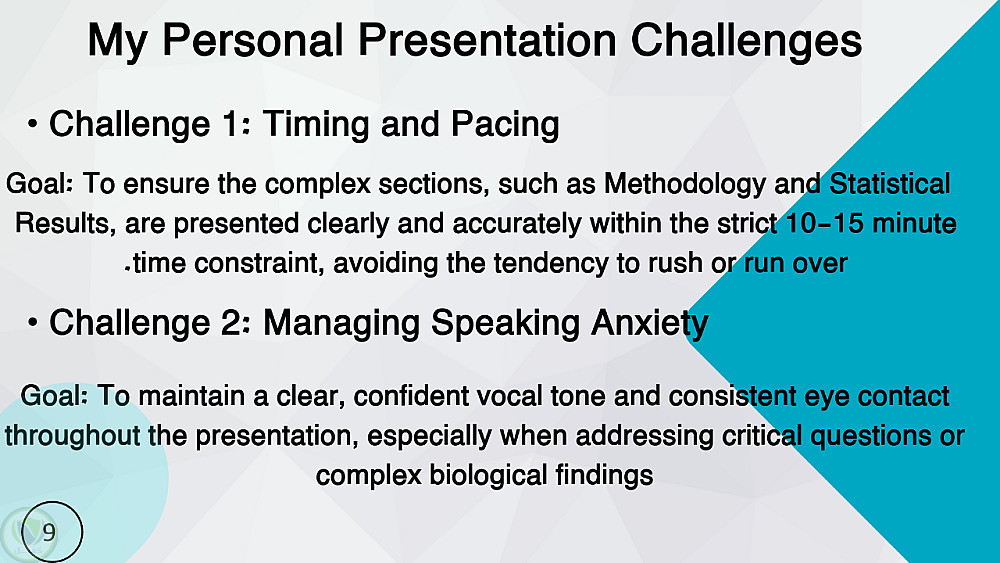 My Personal Presentation Challenges

• Challenge 1: Timing and Pacing

Goal: To ensure the complex sections, such as Methodology and Statistical Results, are presented clearly and accurately within the strict 10-15 minute .time constraint, avoiding the tendency to rush or run over

• Challenge 2: Managing Speaking Anxiety

Goal: To maintain a clear, confident vocal tone and consistent eye contact throughout the presentation, especially when addressing critical questions or complex biological findings

9